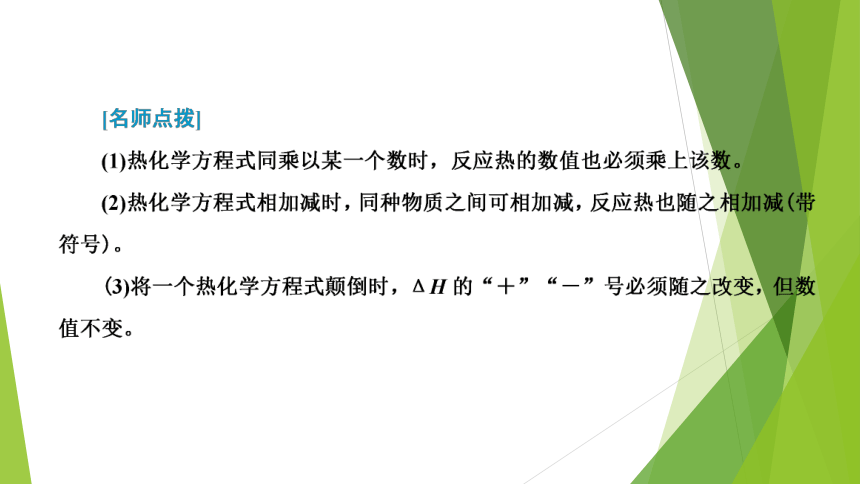 [名师点拨]

(1)热化学方程式同乘以某一个数时，反应热的数值也必须乘上该数。

(2)热化学方程式相加减时，同种物质之间可相加减，反应热也随之相加减(带符号)。

(3)将一个热化学方程式颠倒时，$\Delta H$ 的“+”“-”号必须随之改变，但数值不变。